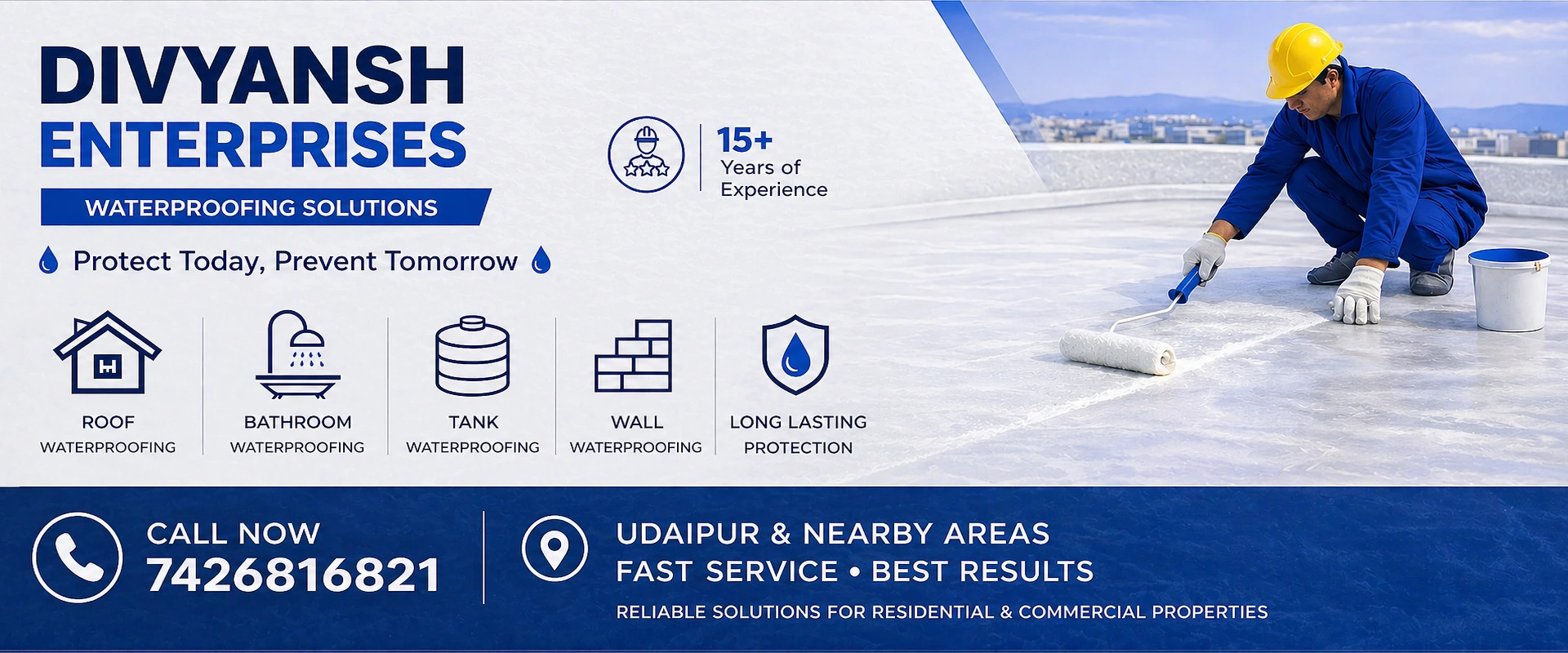 DIVYANSH ENTERPRISES

WATERPROOFING SOLUTIONS

Protect Today, Prevent Tomorrow

15+
Years of Experience

ROOF
WATERPROOFING

BATHROOM
WATERPROOFING

TANK
WATERPROOFING

WALL
WATERPROOFING

LONG LASTING
PROTECTION

CALL NOW
7426816821

UDAIPUR & NEARBY AREAS
FAST SERVICE • BEST RESULTS
RELIABLE SOLUTIONS FOR RESIDENTIAL & COMMERCIAL PROPERTIES